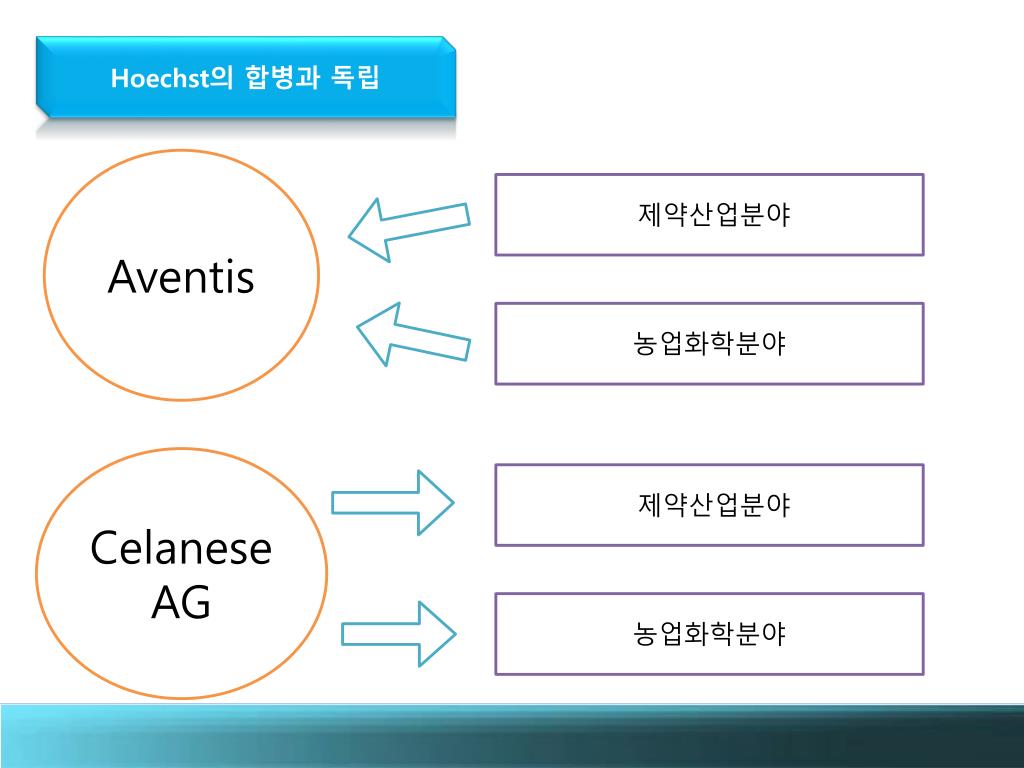 Hoechst의 합병과 독립

Aventis

제약산업분야

농업화학분야

Celanese AG

제약산업분야

농업화학분야